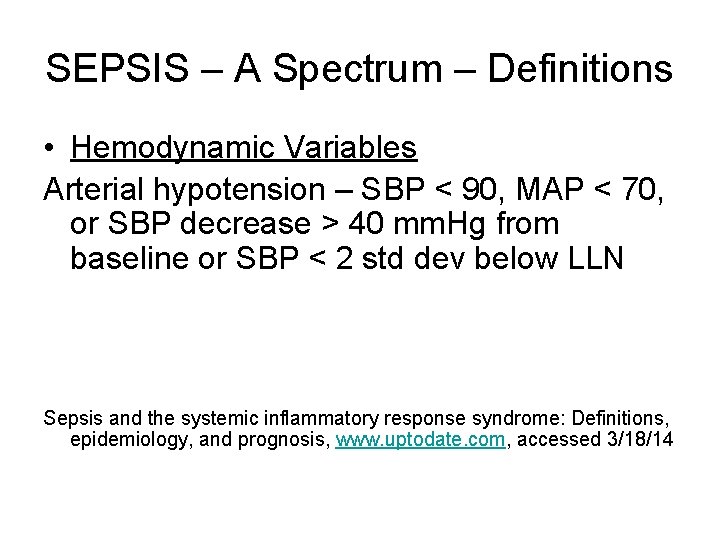 SEPSIS – A Spectrum – Definitions

• Hemodynamic Variables

Arterial hypotension – SBP < 90, MAP < 70, or SBP decrease > 40 mmHg from baseline or SBP < 2 std dev below LLN

Sepsis and the systemic inflammatory response syndrome: Definitions, epidemiology, and prognosis, www.uptodate.com, accessed 3/18/14